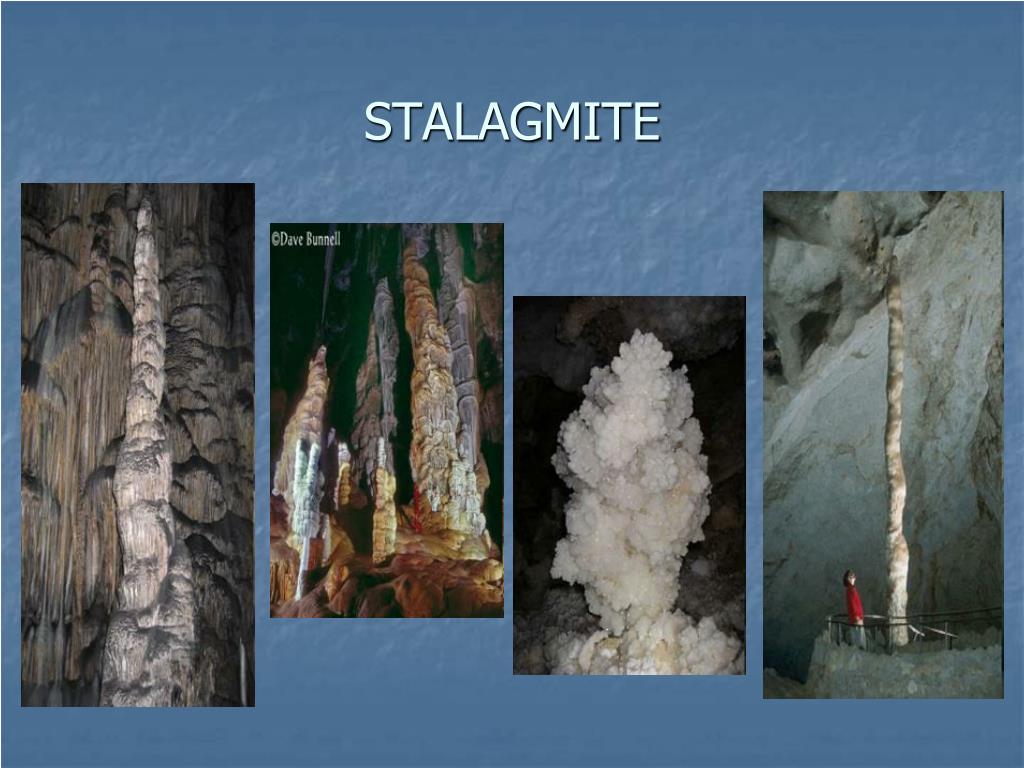 STALAGMITE

©Dave Bunnell